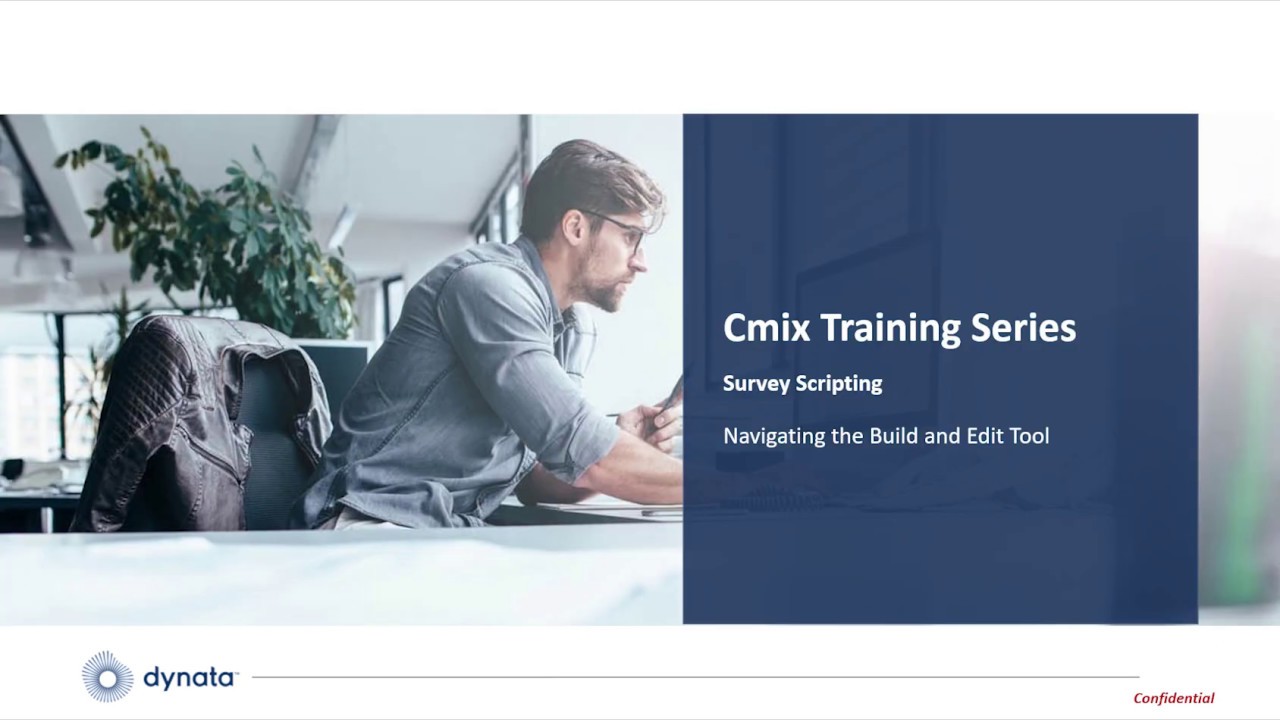 Cmix Training Series

Survey Scripting

Navigating the Build and Edit Tool

dynata

Confidential